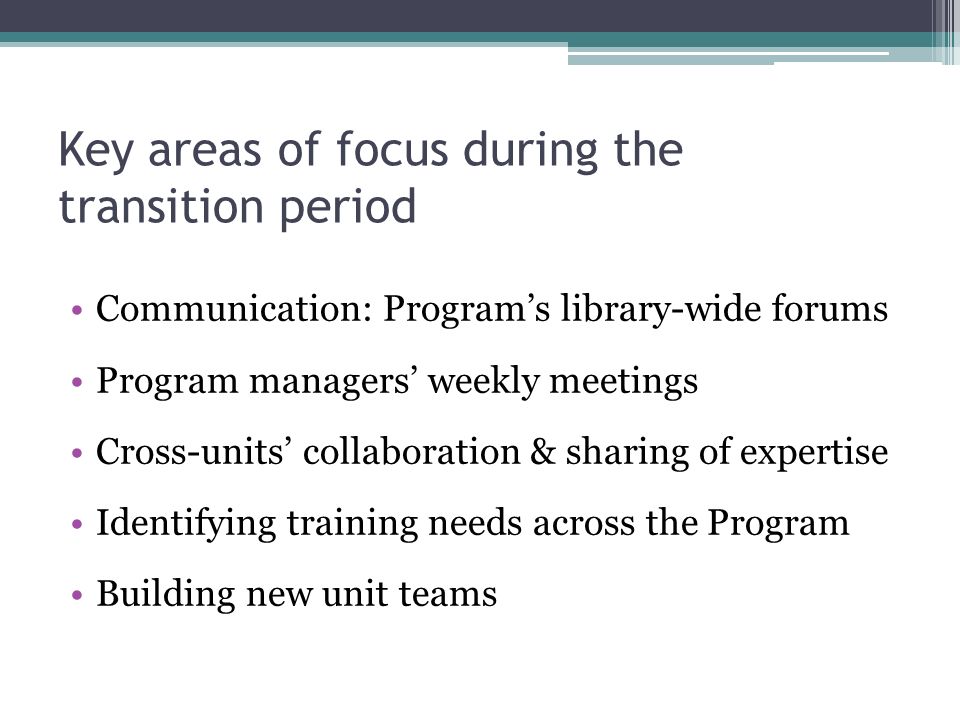 Key areas of focus during the transition period

• Communication: Program’s library-wide forums
• Program managers’ weekly meetings
• Cross-units’ collaboration & sharing of expertise
• Identifying training needs across the Program
• Building new unit teams